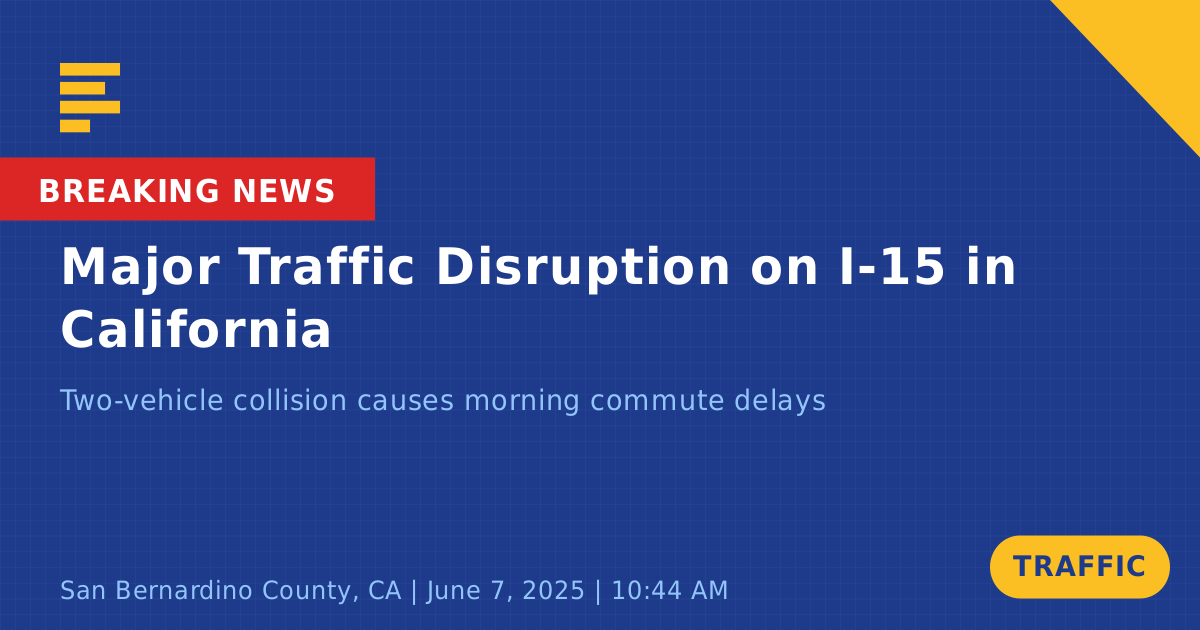 BREAKING NEWS

Major Traffic Disruption on I-15 in California

Two-vehicle collision causes morning commute delays

San Bernardino County, CA | June 7, 2025 | 10:44 AM

TRAFFIC